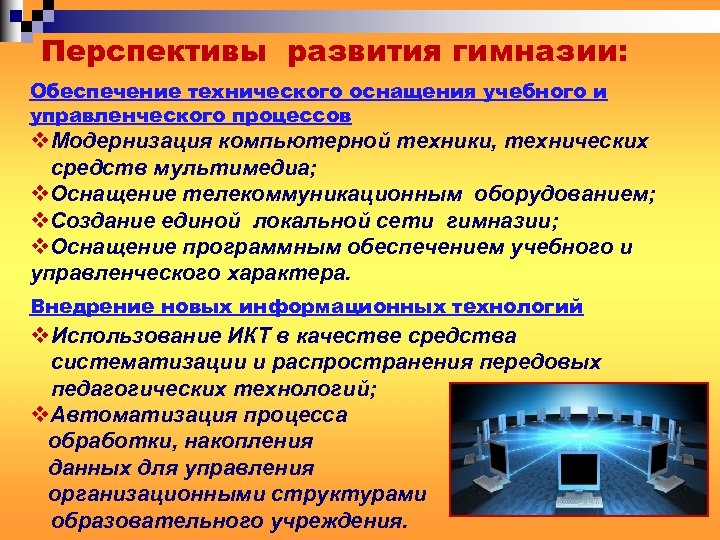 Перспективы развития гимназии:

Обеспечение технического оснащения учебного и управленческого процессов

❖Модернизация компьютерной техники, технических средств мультимедиа;
❖Оснащение телекоммуникационным оборудованием;
❖Создание единой локальной сети гимназии;
❖Оснащение программным обеспечением учебного и управленческого характера.

Внедрение новых информационных технологий

❖Использование ИКТ в качестве средства систематизации и распространения передовых педагогических технологий;
❖Автоматизация процесса обработки, накопления данных для управления организационными структурами образовательного учреждения.